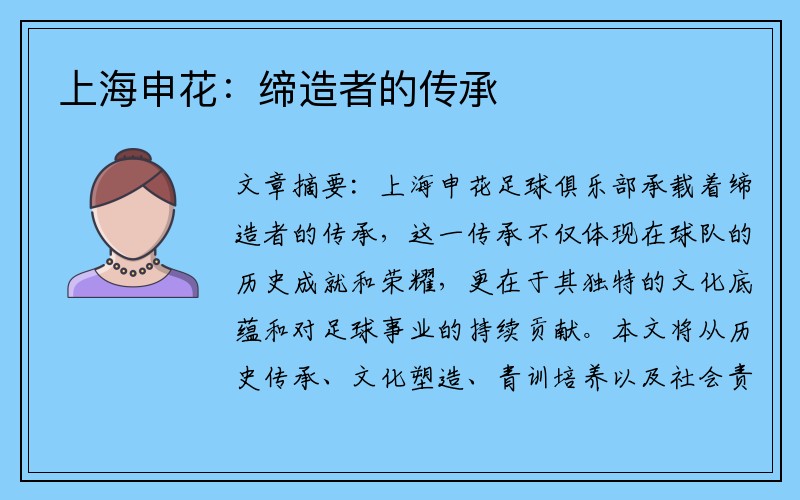 上海申花：缔造者的传承

文章摘要：上海申花足球俱乐部承载着缔造者的传承，这一传承不仅体现在球队的历史成就和荣耀，更在于其独特的文化底蕴和对足球事业的持续贡献。本文将从历史传承、文化塑造、青训培养以及社会责